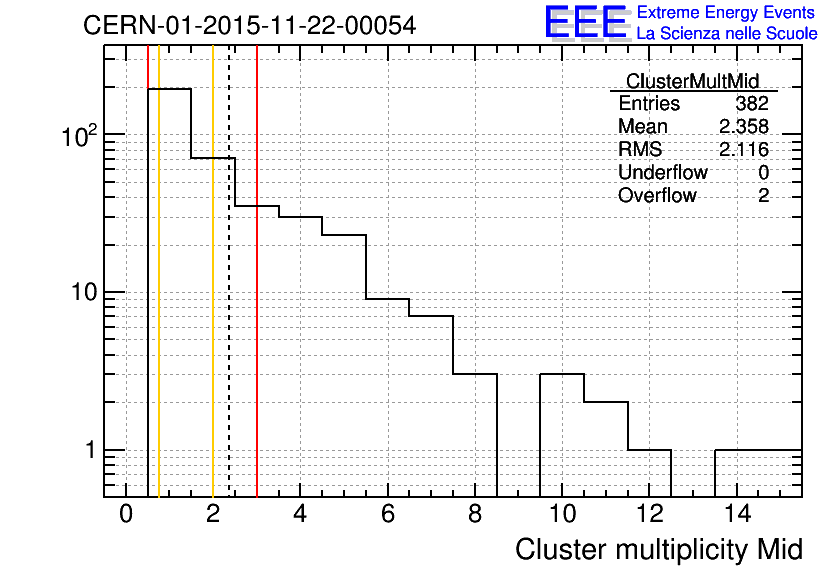 CERN-01-2015-11-22-00054

EEE Extreme Energy Events
La Scienza nelle Scuole

| ClusterMultMid | |
|---|---|
| Entries | 382 |
| Mean | 2.358 |
| RMS | 2.116 |
| Underflow | 0 |
| Overflow | 2 |

$10^2$
10
1

0 2 4 6 8 10 12 14

Cluster multiplicity Mid